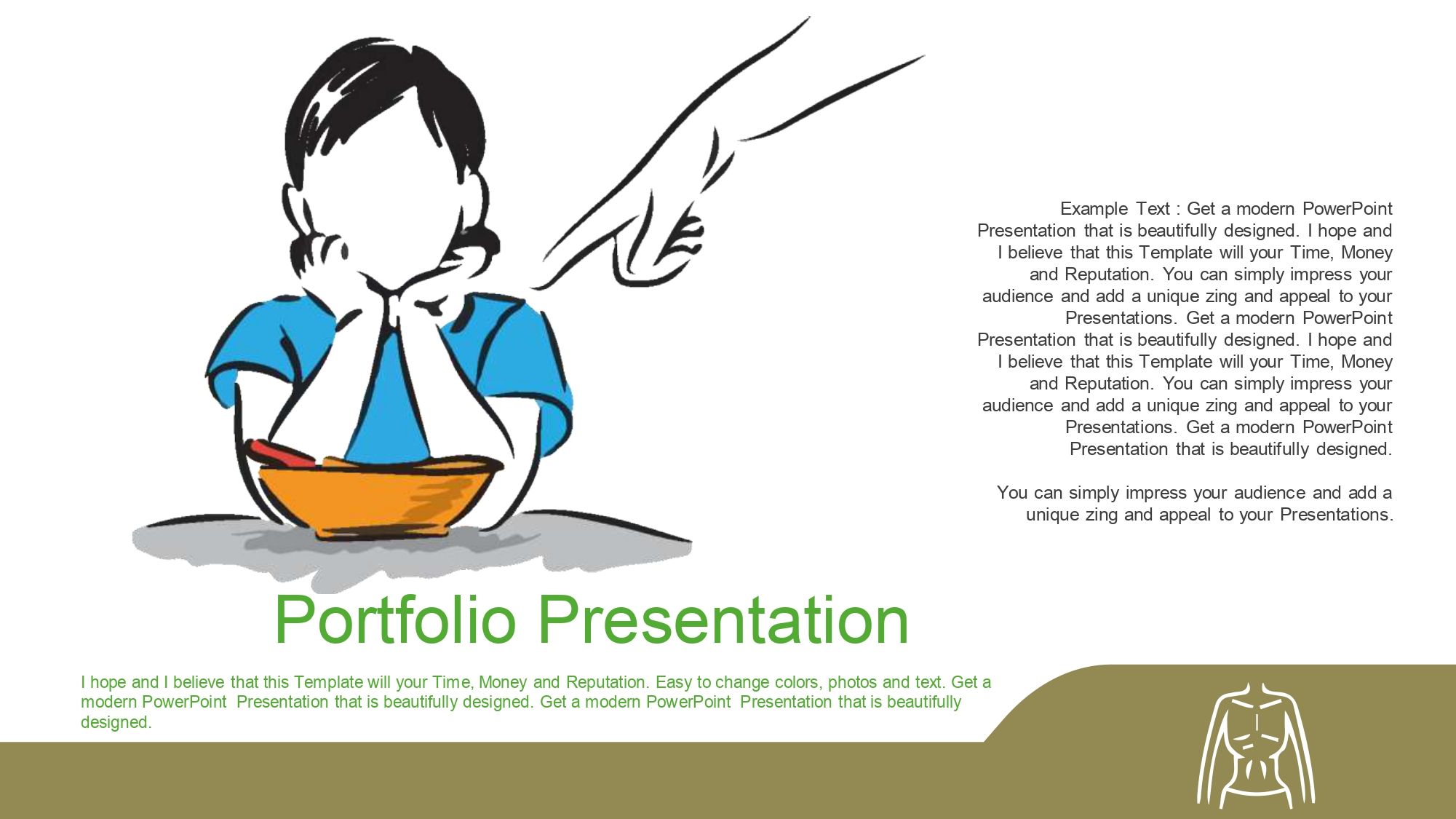 Example Text : Get a modern PowerPoint Presentation that is beautifully designed. I hope and I believe that this Template will your Time, Money and Reputation. You can simply impress your audience and add a unique zing and appeal to your Presentations. Get a modern PowerPoint Presentation that is beautifully designed. I hope and I believe that this Template will your Time, Money and Reputation. You can simply impress your audience and add a unique zing and appeal to your Presentations. Get a modern PowerPoint Presentation that is beautifully designed.

You can simply impress your audience and add a unique zing and appeal to your Presentations.

Portfolio Presentation

I hope and I believe that this Template will your Time, Money and Reputation. Easy to change colors, photos and text. Get a modern PowerPoint Presentation that is beautifully designed. Get a modern PowerPoint Presentation that is beautifully designed.